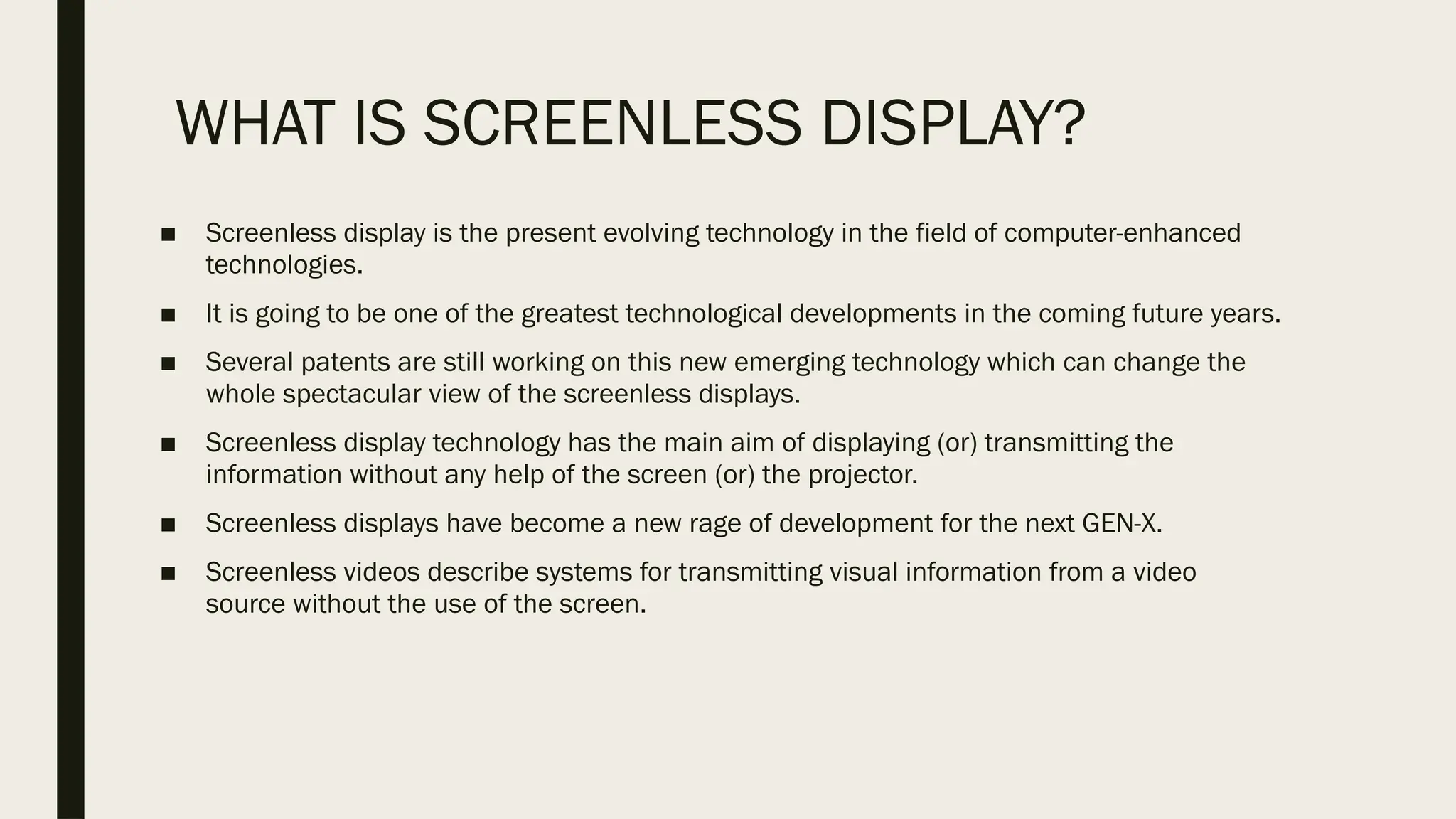 WHAT IS SCREENLESS DISPLAY?

■ Screenless display is the present evolving technology in the field of computer-enhanced technologies.

■ It is going to be one of the greatest technological developments in the coming future years.

■ Several patents are still working on this new emerging technology which can change the whole spectacular view of the screenless displays.

■ Screenless display technology has the main aim of displaying (or) transmitting the information without any help of the screen (or) the projector.

■ Screenless displays have become a new rage of development for the next GEN-X.

■ Screenless videos describe systems for transmitting visual information from a video source without the use of the screen.